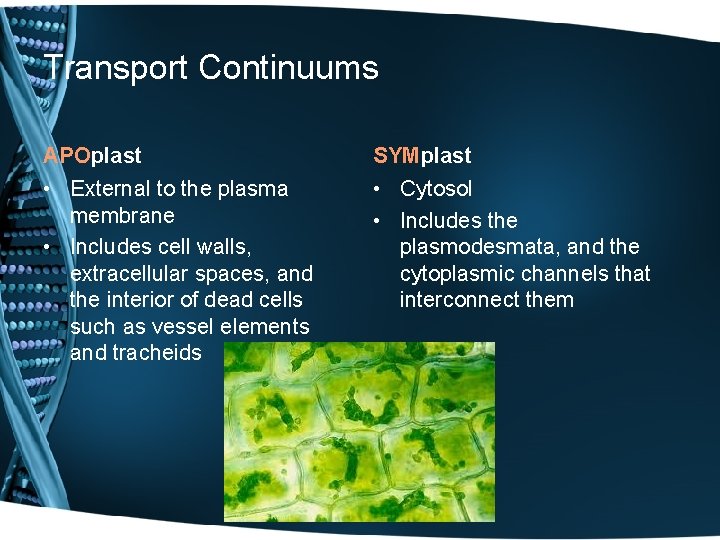 Transport Continuums

APOplast
• External to the plasma membrane
• Includes cell walls, extracellular spaces, and the interior of dead cells such as vessel elements and tracheids

SYMplast
• Cytosol
• Includes the plasmodesmata, and the cytoplasmic channels that interconnect them